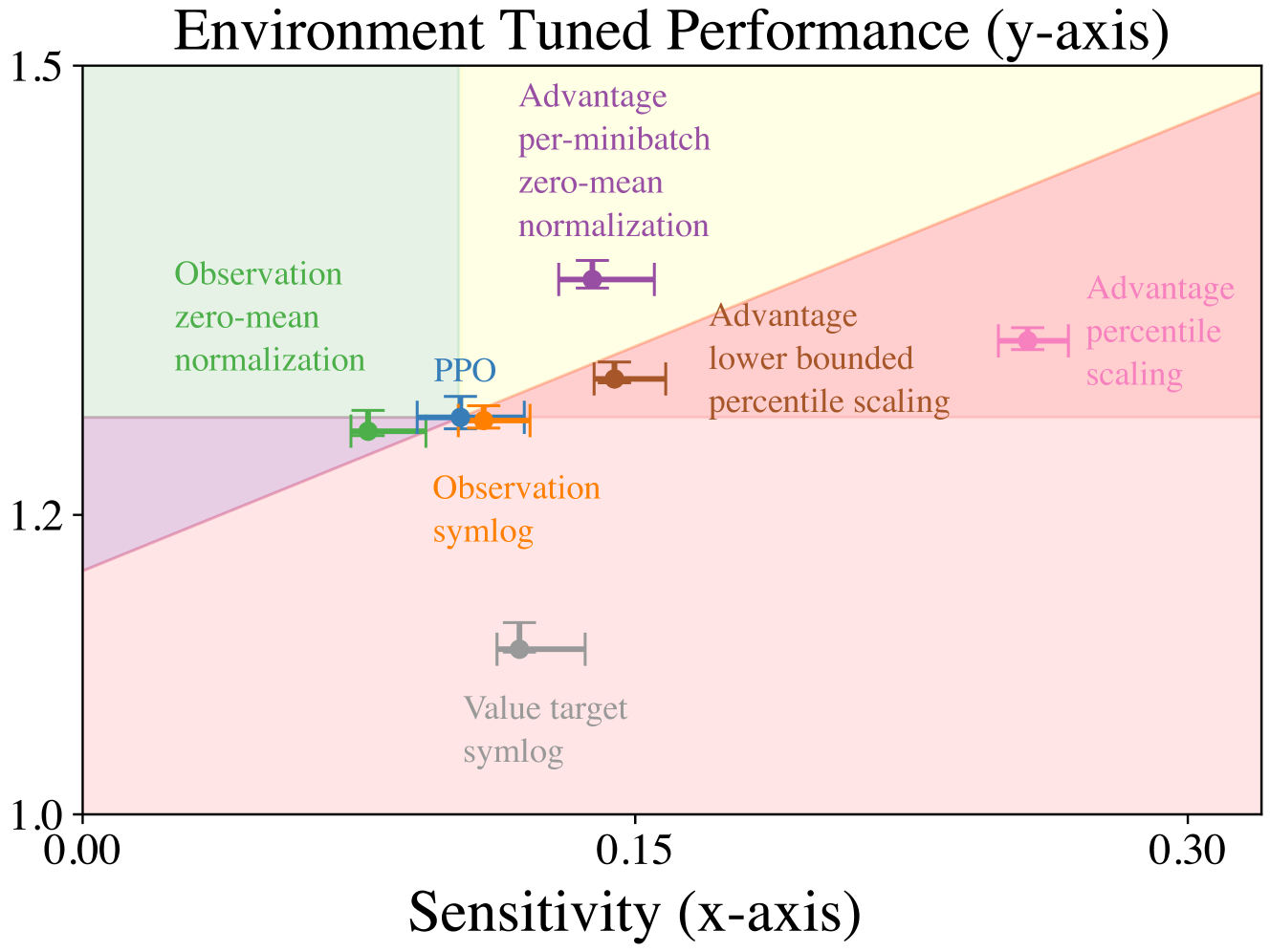 Environment Tuned Performance (y-axis)

1.5

1.2

1.0

Advantage per-minibatch zero-mean normalization

Observation zero-mean normalization

PPO

Advantage lower bounded percentile scaling

Advantage percentile scaling

Observation symlog

Value target symlog

0.00

0.15

0.30

Sensitivity (x-axis)